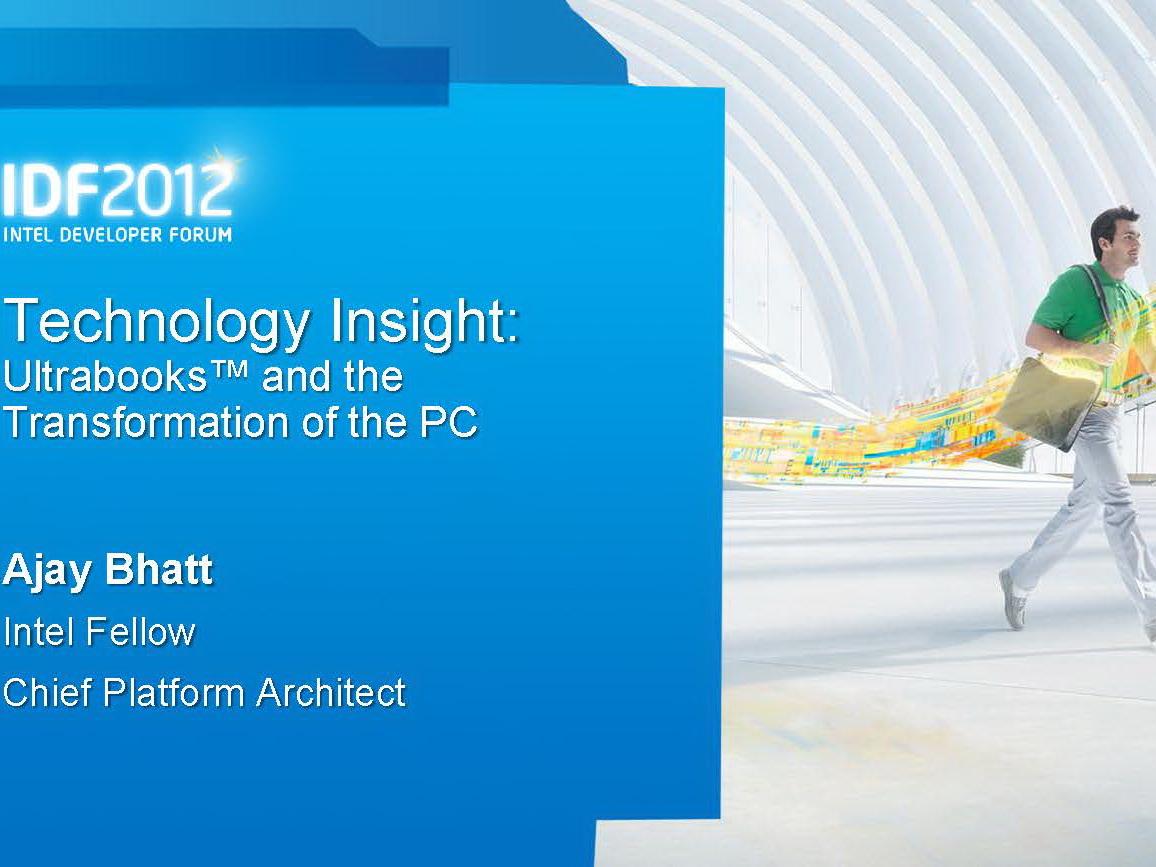 IDF2012
INTEL DEVELOPER FORUM

Technology Insight:
Ultrabooks™ and the Transformation of the PC

Ajay Bhatt

Intel Fellow

Chief Platform Architect